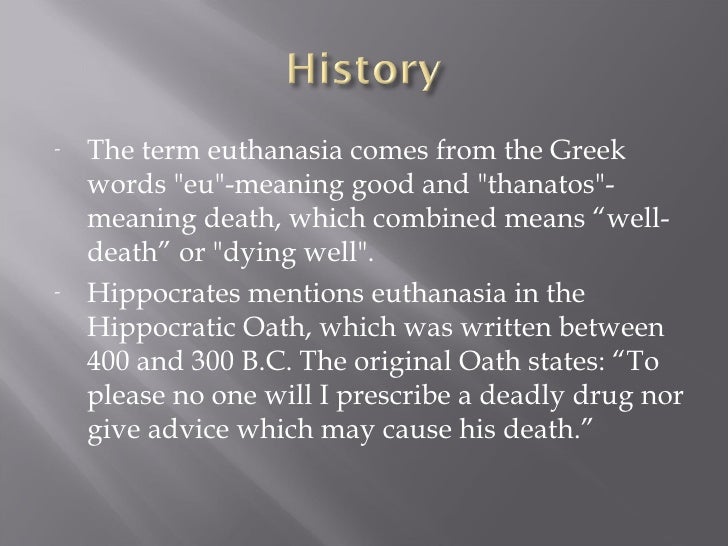 History

- The term euthanasia comes from the Greek words "eu"-meaning good and "thanatos"-meaning death, which combined means “well-death” or "dying well".

- Hippocrates mentions euthanasia in the Hippocratic Oath, which was written between 400 and 300 B.C. The original Oath states: “To please no one will I prescribe a deadly drug nor give advice which may cause his death.”